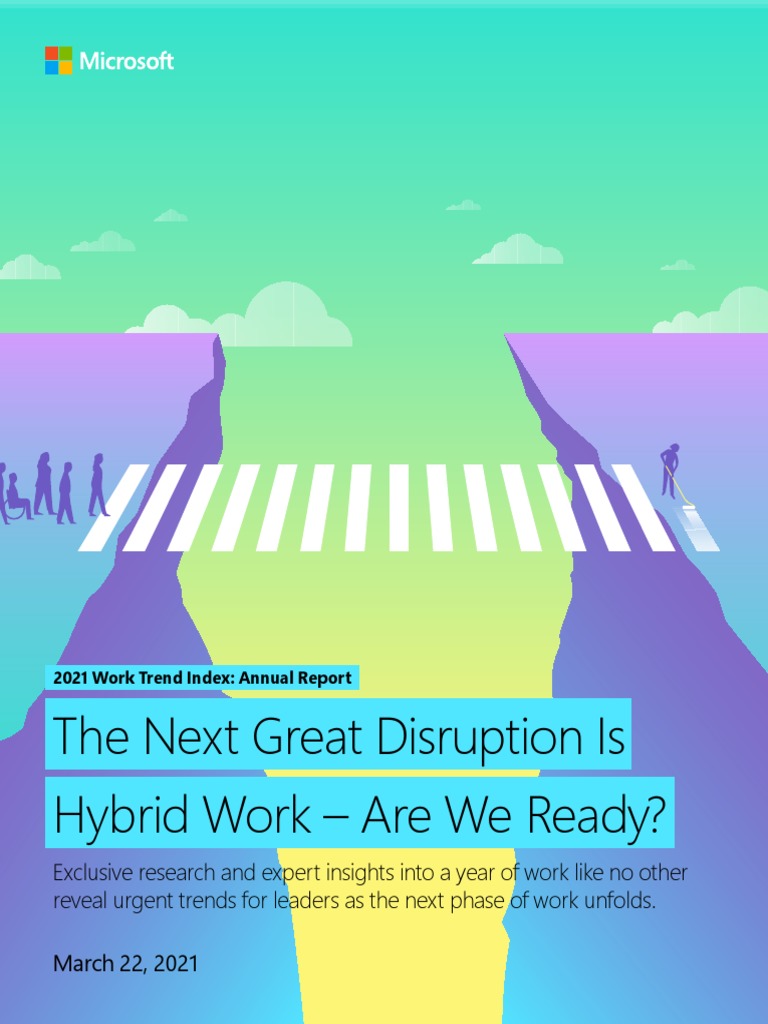 Microsoft

2021 Work Trend Index: Annual Report

The Next Great Disruption Is Hybrid Work – Are We Ready?

Exclusive research and expert insights into a year of work like no other reveal urgent trends for leaders as the next phase of work unfolds.

March 22, 2021